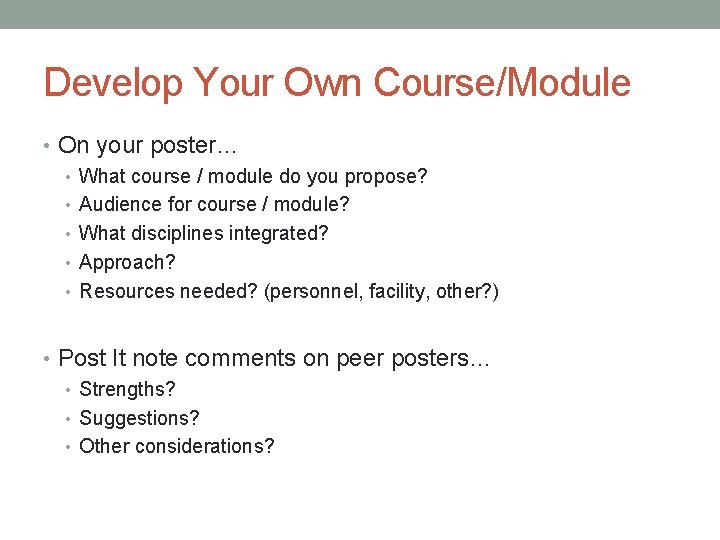 Develop Your Own Course/Module

• On your poster…
  • What course / module do you propose?
  • Audience for course / module?
  • What disciplines integrated?
  • Approach?
  • Resources needed? (personnel, facility, other?)

• Post It note comments on peer posters…
  • Strengths?
  • Suggestions?
  • Other considerations?